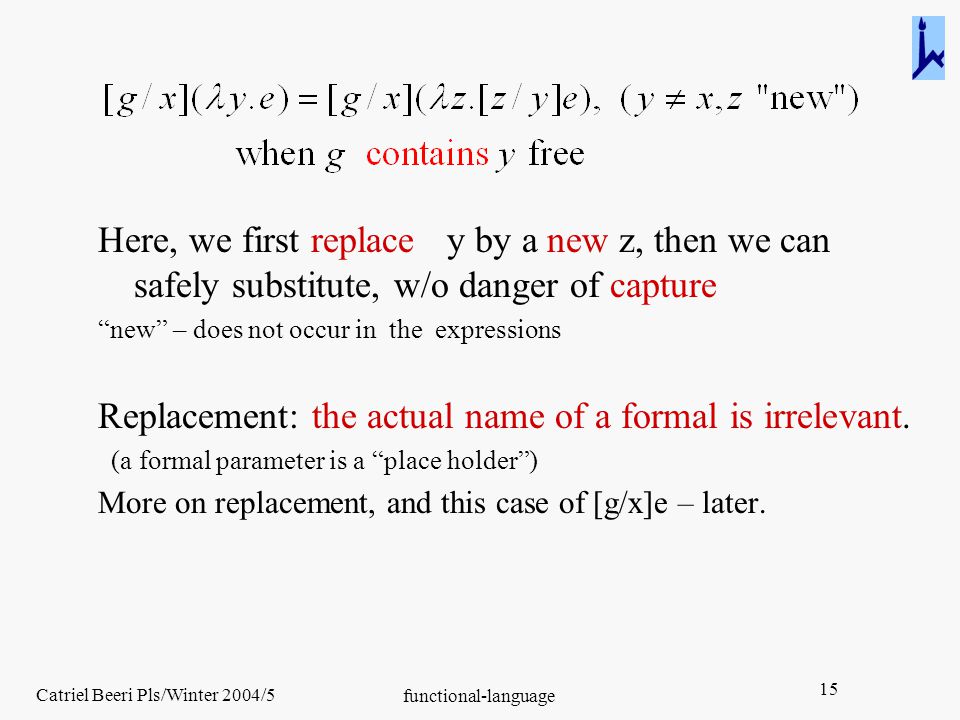 $[g/x](\lambda y.e) = [g/x](\lambda z.[z/y]e), \ (y \neq x, z \text{ "new"})$

when $g$ contains $y$ free

Here, we first replace y by a new z, then we can safely substitute, w/o danger of capture

“new” – does not occur in the expressions

Replacement: the actual name of a formal is irrelevant.

(a formal parameter is a “place holder”)

More on replacement, and this case of [g/x]e – later.

Catriel Beeri Pls/Winter 2004/5

functional-language

15